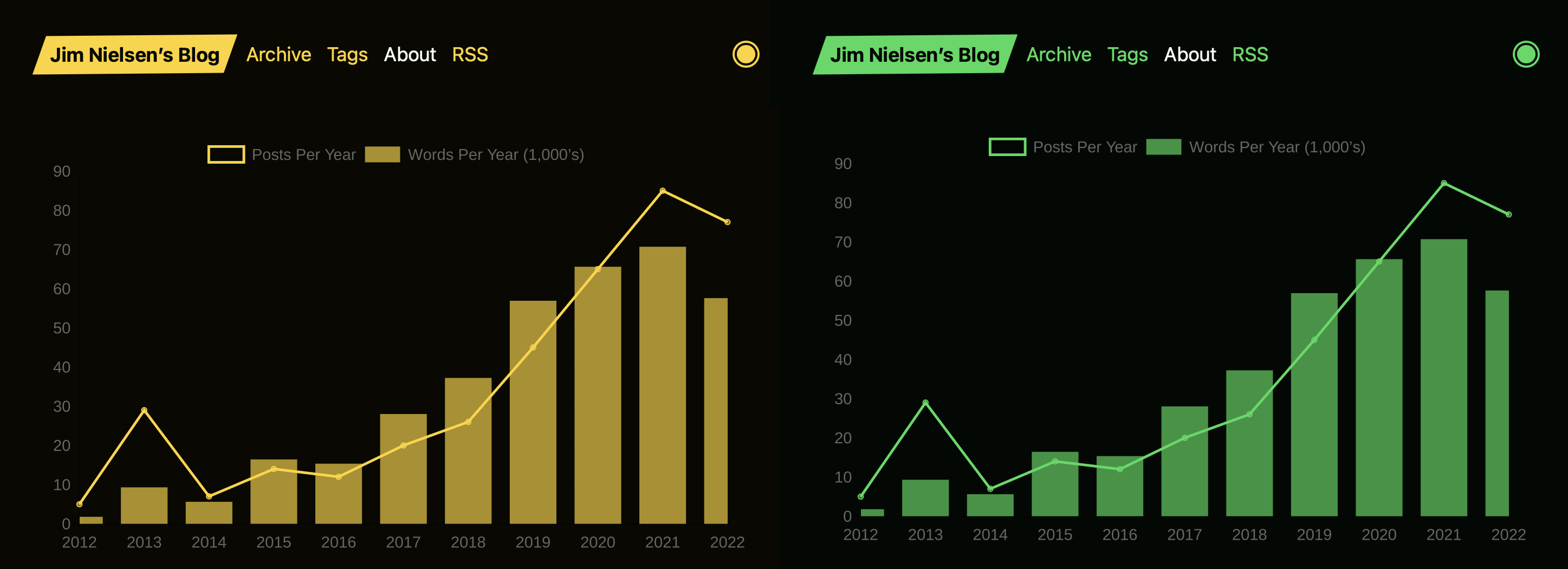 Jim Nielsen's Blog Archive Tags About RSS

Posts Per Year Words Per Year (1,000's)

90
80
70
60
50
40
30
20
10
0

2012 2013 2014 2015 2016 2017 2018 2019 2020 2021 2022

Jim Nielsen's Blog Archive Tags About RSS

Posts Per Year Words Per Year (1,000's)

90
80
70
60
50
40
30
20
10
0

2012 2013 2014 2015 2016 2017 2018 2019 2020 2021 2022